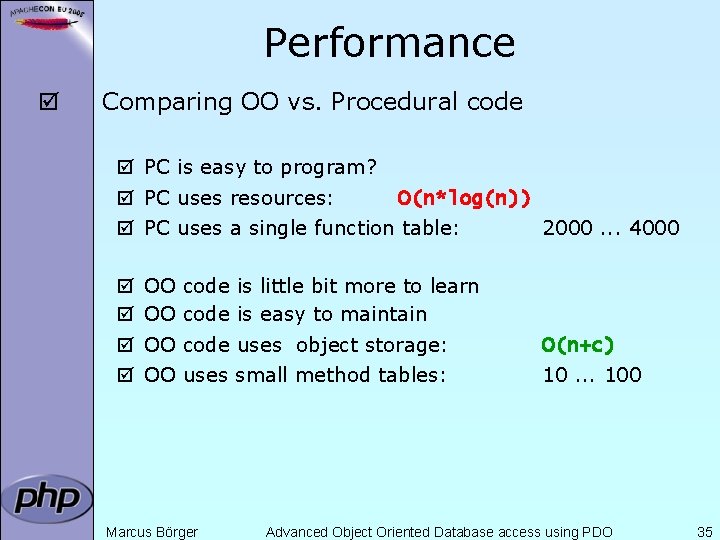 APACHECON EU 2005

Performance

☑ Comparing OO vs. Procedural code

☑ PC is easy to program?
☑ PC uses resources: O(n*log(n))
☑ PC uses a single function table: 2000 ... 4000

☑ OO code is little bit more to learn
☑ OO code is easy to maintain
☑ OO code uses object storage: O(n+c)
☑ OO uses small method tables: 10 ... 100

php

Marcus Börger Advanced Object Oriented Database access using PDO 35